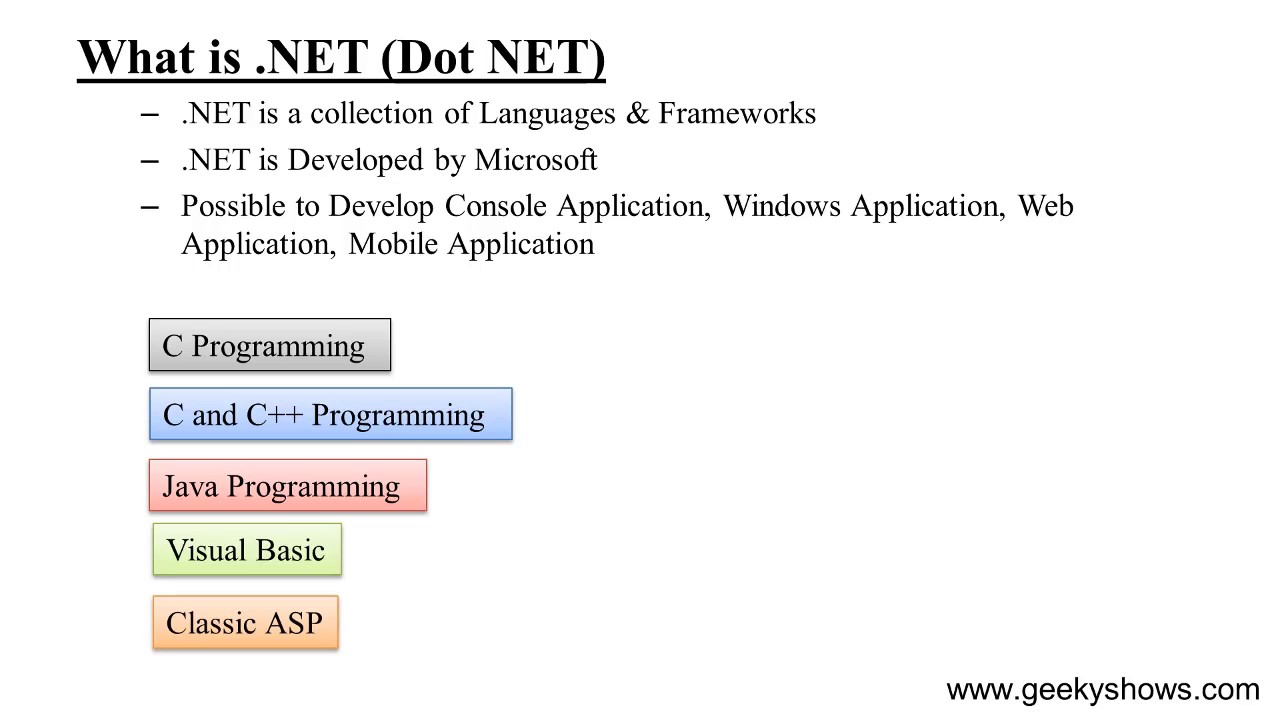 What is .NET (Dot NET)

– .NET is a collection of Languages & Frameworks

– .NET is Developed by Microsoft

– Possible to Develop Console Application, Windows Application, Web Application, Mobile Application

C Programming

C and C++ Programming

Java Programming

Visual Basic

Classic ASP

www.geekyshows.com